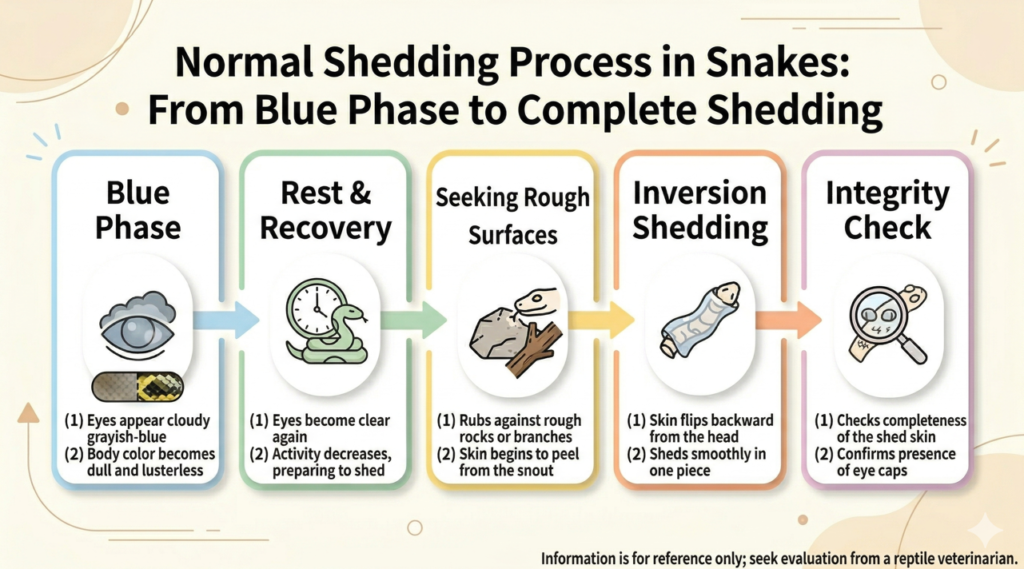 Normal Shedding Process in Snakes: From Blue Phase to Complete Shedding

Blue Phase

(1) Eyes appear cloudy grayish-blue
(2) Body color becomes dull and lusterless

Rest & Recovery

(1) Eyes become clear again
(2) Activity decreases, preparing to shed

Seeking Rough Surfaces

(1) Rubs against rough rocks or branches
(2) Skin begins to peel from the snout

Inversion Shedding

(1) Skin flips backward from the head
(2) Sheds smoothly in one piece

Integrity Check

(1) Checks completeness of the shed skin
(2) Confirms presence of eye caps

Information is for reference only; seek evaluation from a reptile veterinarian.